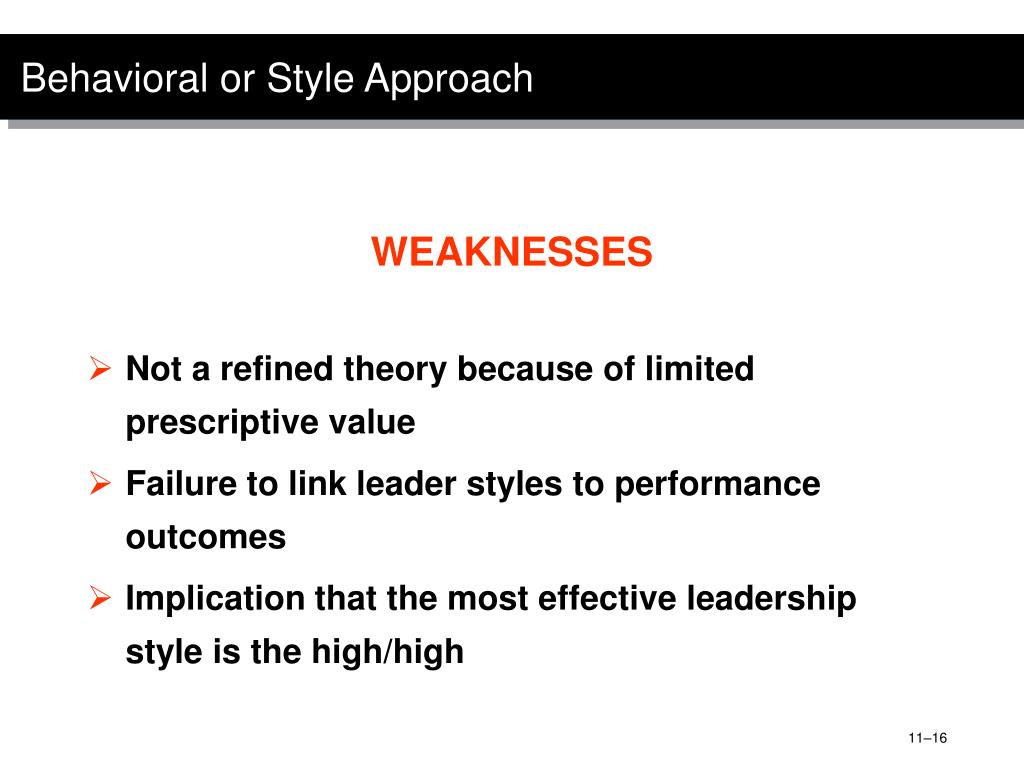 Behavioral or Style Approach

WEAKNESSES

➢ Not a refined theory because of limited prescriptive value

➢ Failure to link leader styles to performance outcomes

➢ Implication that the most effective leadership style is the high/high

11–16